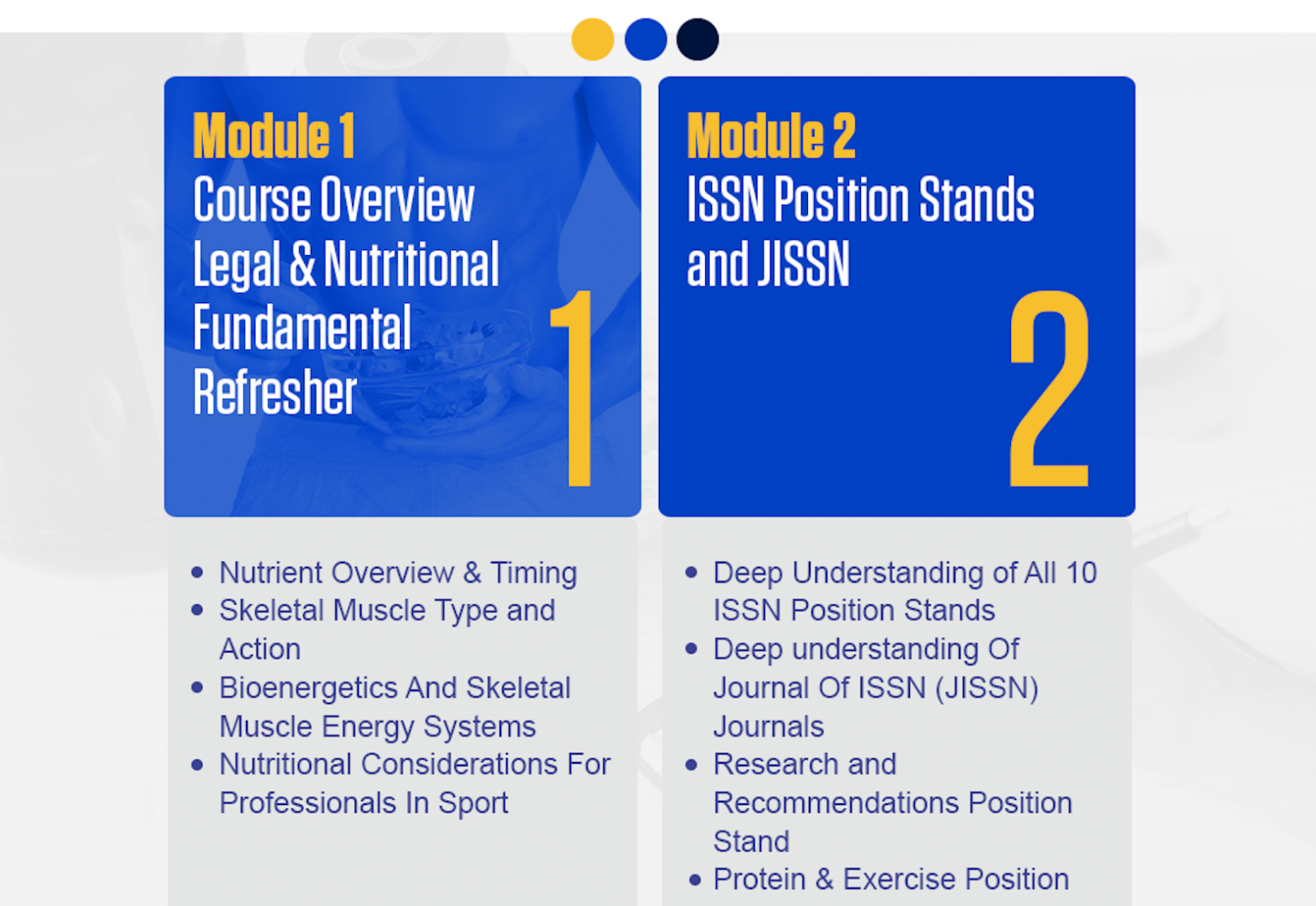 Module 1
Course Overview Legal & Nutritional Fundamental Refresher

1

- Nutrient Overview & Timing
- Skeletal Muscle Type and Action
- Bioenergetics And Skeletal Muscle Energy Systems
- Nutritional Considerations For Professionals In Sport

Module 2
ISSN Position Stands and JISSN

2

- Deep Understanding of All 10 ISSN Position Stands
- Deep understanding Of Journal Of ISSN (JISSN) Journals
- Research and Recommendations Position Stand
- Protein & Exercise Position